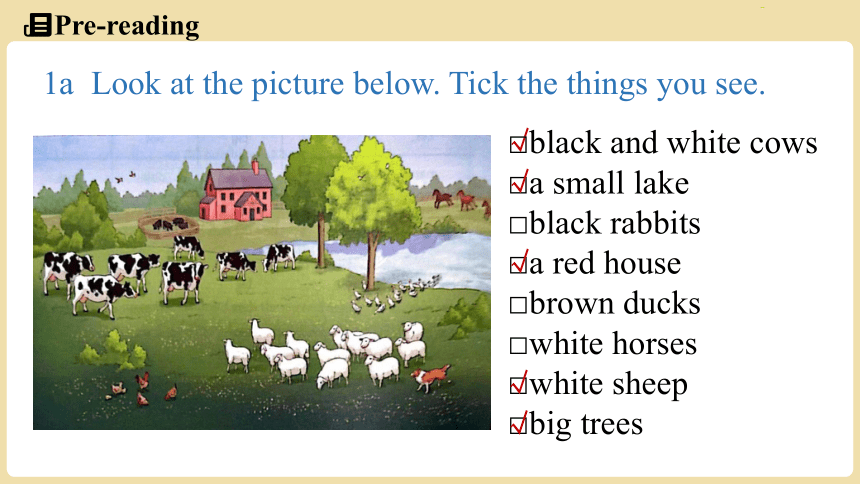 Pre-reading

1a Look at the picture below. Tick the things you see.

☑black and white cows
☑a small lake
□black rabbits
☑a red house
□brown ducks
□white horses
☑white sheep
☑big trees